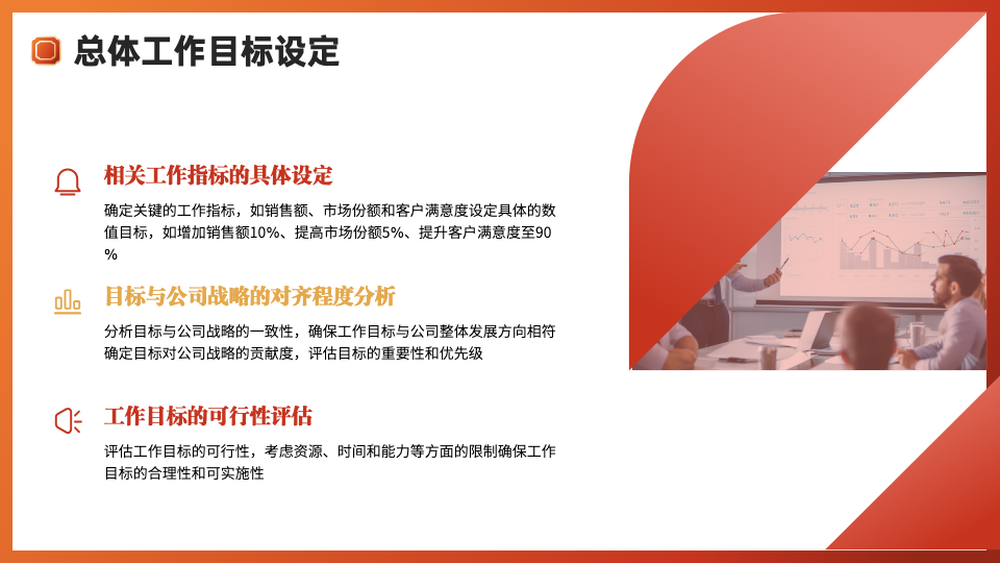 总体工作目标设定

相关工作指标的具体设定

确定关键的工作指标，如销售额、市场份额和客户满意度设定具体的数值目标，如增加销售额10%、提高市场份额5%、提升客户满意度至90%

目标与公司战略的对齐程度分析

分析目标与公司战略的一致性，确保工作目标与公司整体发展方向相符确定目标对公司战略的贡献度，评估目标的重要性和优先级

工作目标的可行性评估

评估工作目标的可行性，考虑资源、时间和能力等方面的限制确保工作目标的合理性和可实施性